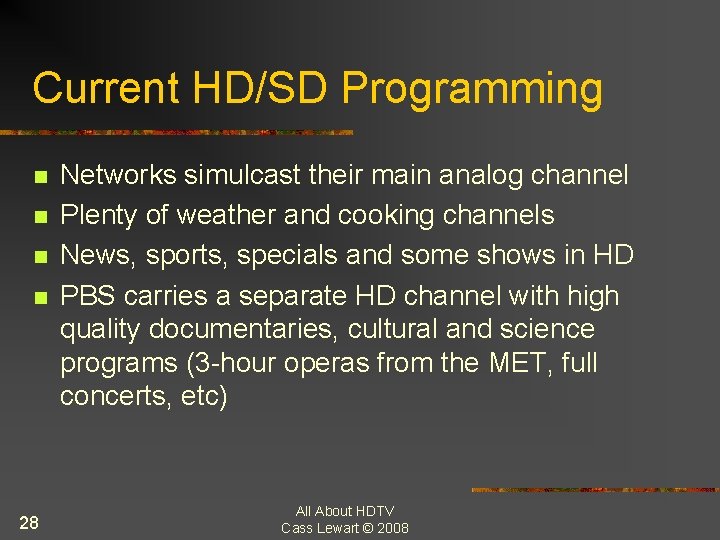 Current HD/SD Programming

- Networks simulcast their main analog channel
- Plenty of weather and cooking channels
- News, sports, specials and some shows in HD
- PBS carries a separate HD channel with high quality documentaries, cultural and science programs (3-hour operas from the MET, full concerts, etc)

28

All About HDTV
Cass Lewart © 2008